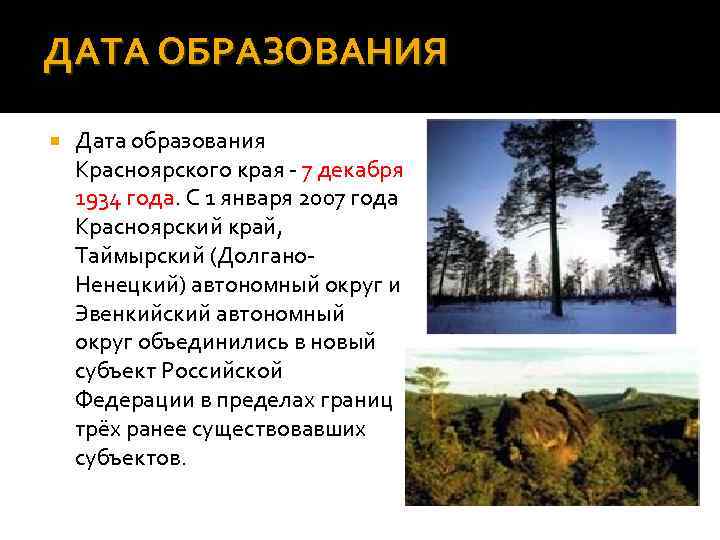 ДАТА ОБРАЗОВАНИЯ

Дата образования Красноярского края - 7 декабря 1934 года. С 1 января 2007 года Красноярский край, Таймырский (Долгано-Ненецкий) автономный округ и Эвенкийский автономный округ объединились в новый субъект Российской Федерации в пределах границ трёх ранее существовавших субъектов.